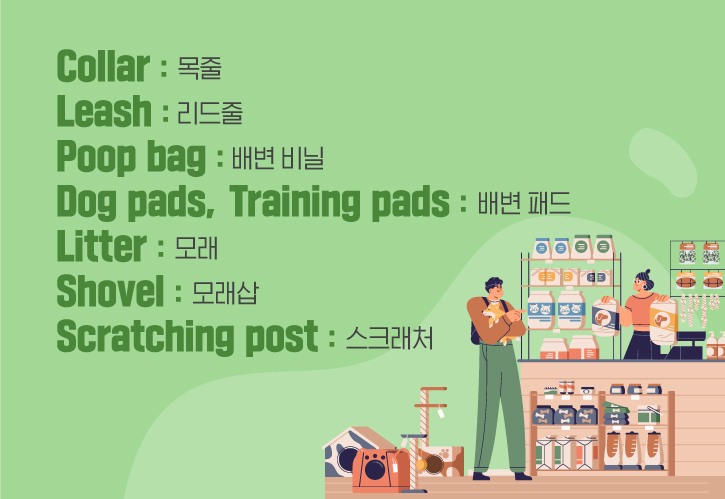 Collar : 목줄
Leash : 리드줄
Poop bag : 배변 비닐
Dog pads, Training pads : 배변 패드
Litter : 모래
Shovel : 모래삽
Scratching post : 스크래처